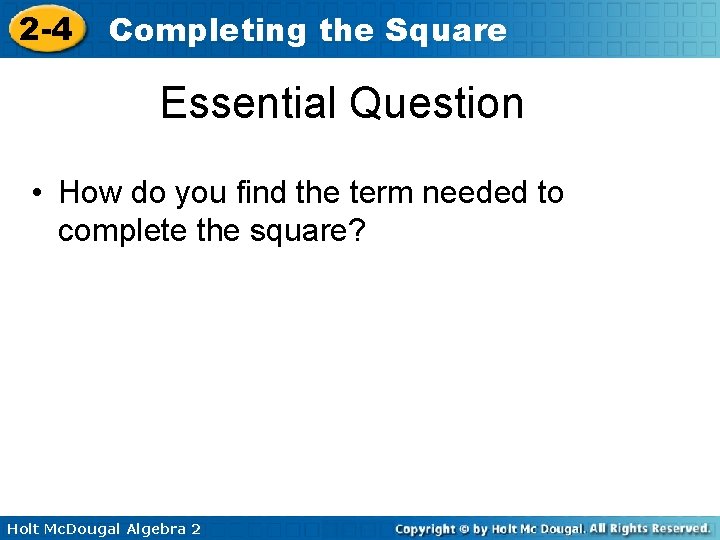 2-4 Completing the Square

Essential Question

• How do you find the term needed to complete the square?

Holt McDougal Algebra 2

Copyright © by Holt Mc Dougal. All Rights Reserved.